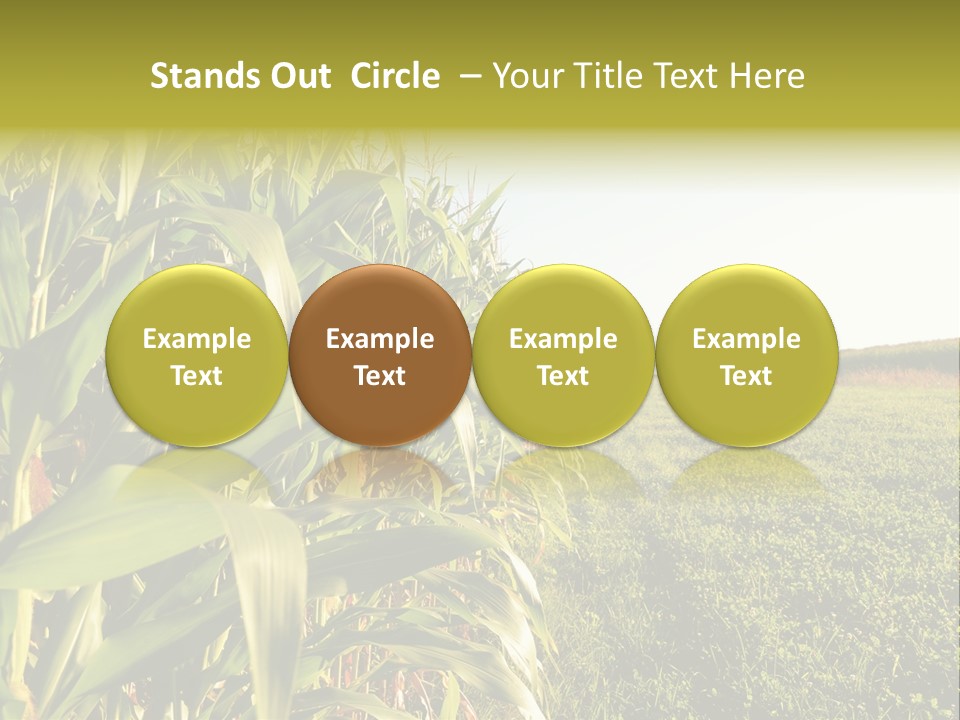 Stands Out Circle – Your Title Text Here

Example Text

Example Text

Example Text

Example Text